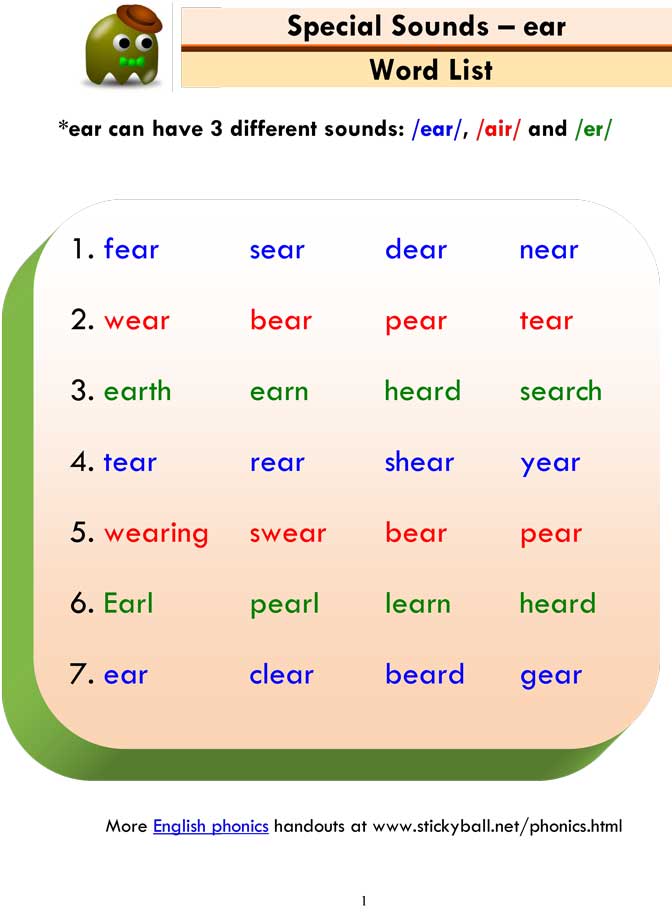 Special Sounds – ear

Word List

*ear can have 3 different sounds: /ear/, /air/ and /er/

1. fear sear dear near

2. wear bear pear tear

3. earth earn heard search

4. tear rear shear year

5. wearing swear bear pear

6. Earl pearl learn heard

7. ear clear beard gear

More English phonics handouts at www.stickyball.net/phonics.html

1